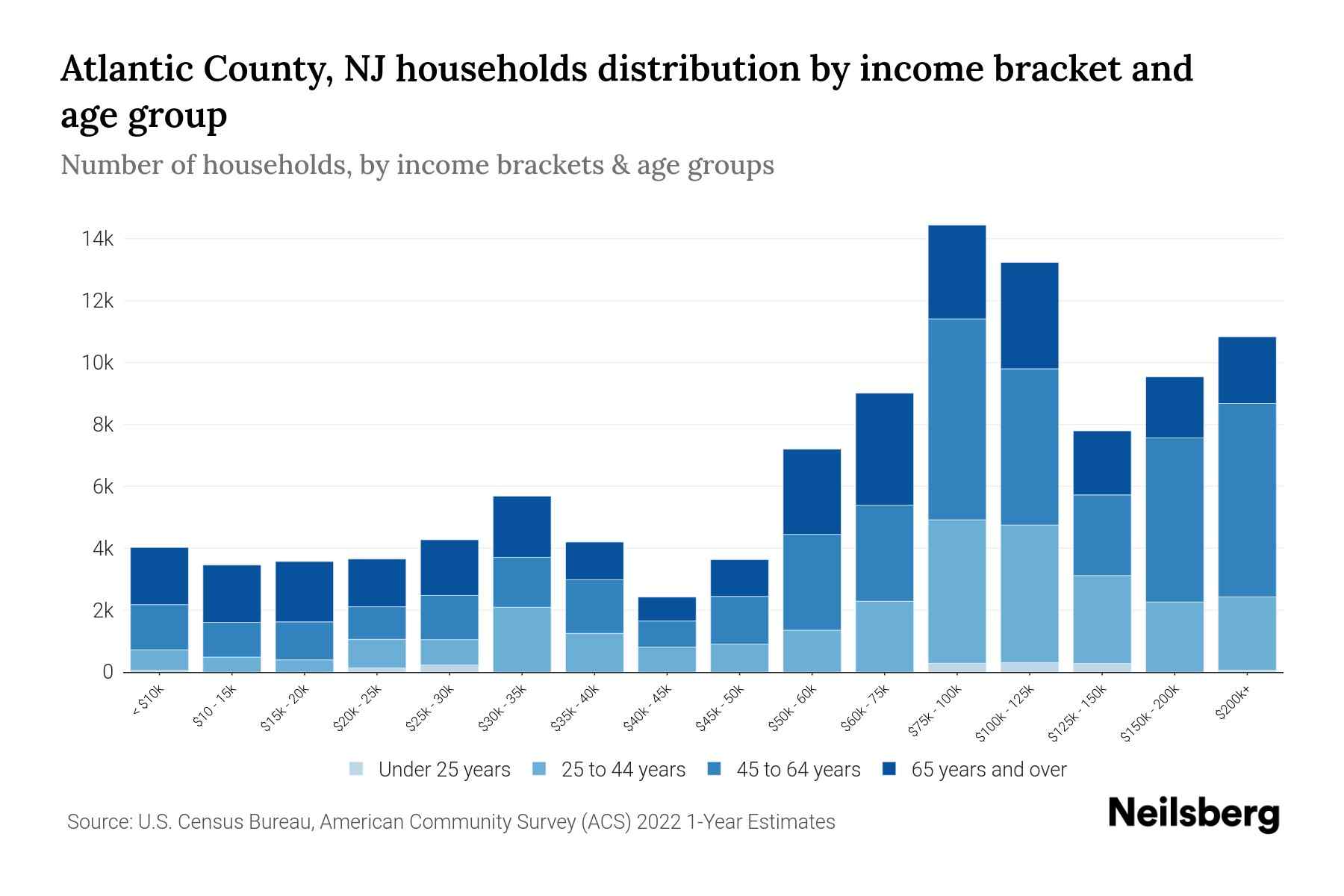 Atlantic County, NJ households distribution by income bracket and age group

Number of households, by income brackets & age groups

14k
12k
10k
8k
6k
4k
2k
0

< $10k
$10 - 15k
$15k - 20k
$20k - 25k
$25k - 30k
$30k - 35k
$35k - 40k
$40k - 45k
$45k - 50k
$50k - 60k
$60k - 75k
$75k - 100k
$100k - 125k
$125k - 150k
$150k - 200k
$200k+

Under 25 years
25 to 44 years
45 to 64 years
65 years and over

Source: U.S. Census Bureau, American Community Survey (ACS) 2022 1-Year Estimates

Neilsberg